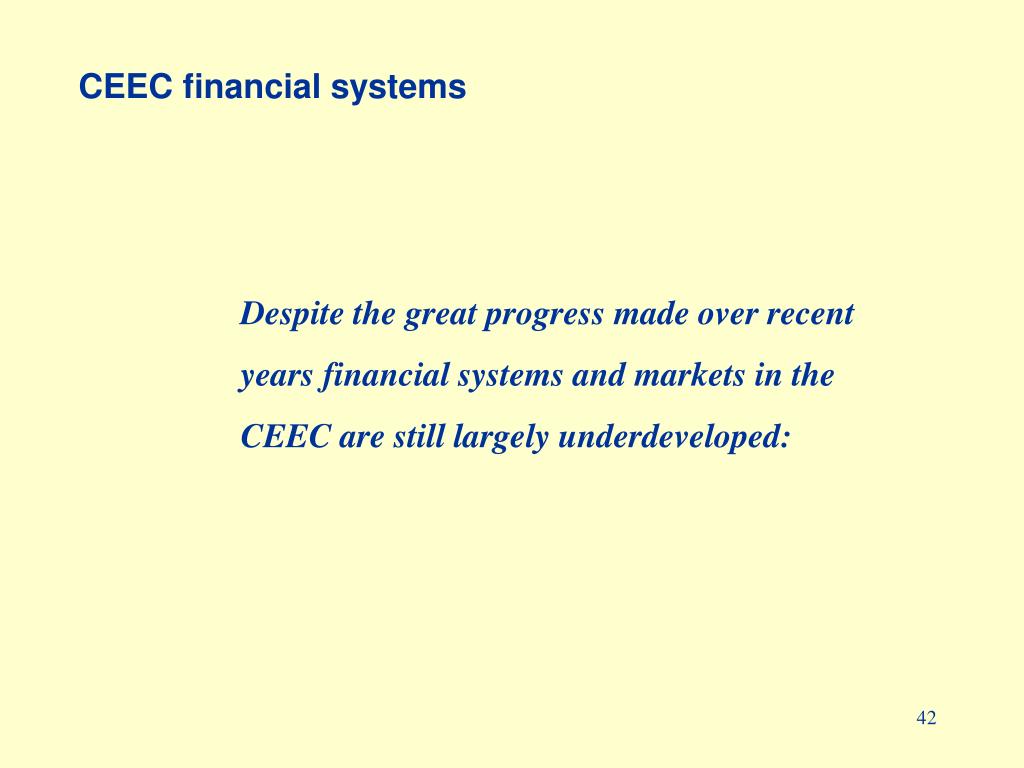 CEEC financial systems

Despite the great progress made over recent years financial systems and markets in the CEEC are still largely underdeveloped:

42